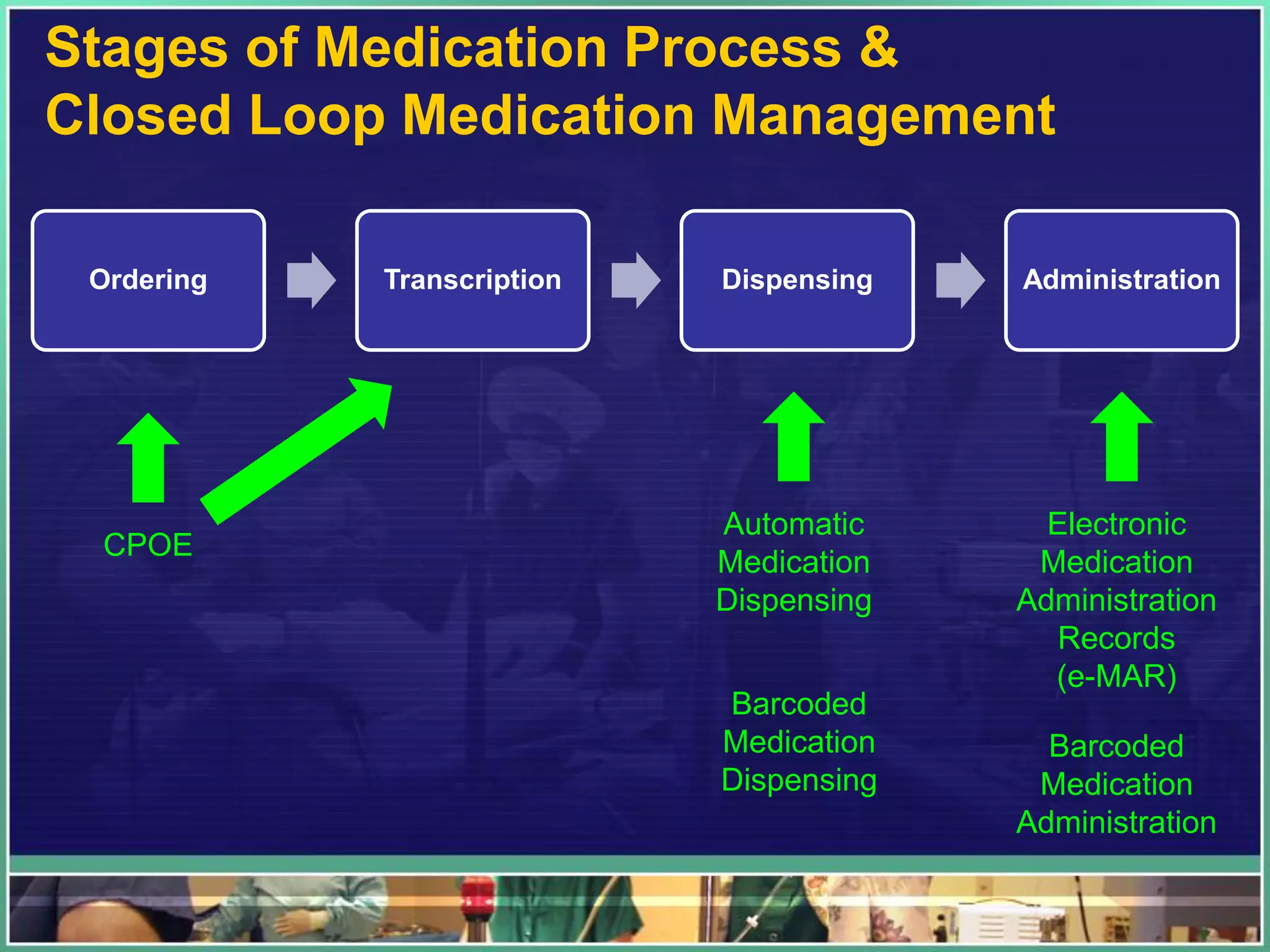 Stages of Medication Process & Closed Loop Medication Management

Ordering

Transcription

Dispensing

Administration

CPOE

Automatic Medication Dispensing

Barcoded Medication Dispensing

Electronic Medication Administration Records (e-MAR)

Barcoded Medication Administration